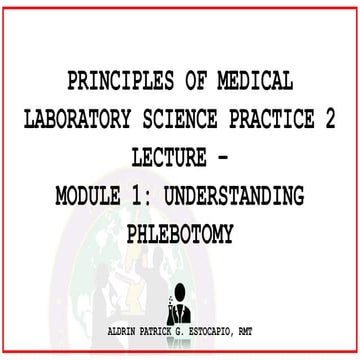 PRINCIPLES OF MEDICAL LABORATORY SCIENCE PRACTICE 2 LECTURE -
MODULE 1: UNDERSTANDING PHLEBOTOMY

ALDRIN PATRICK G. ESTOCAPIO, RMT